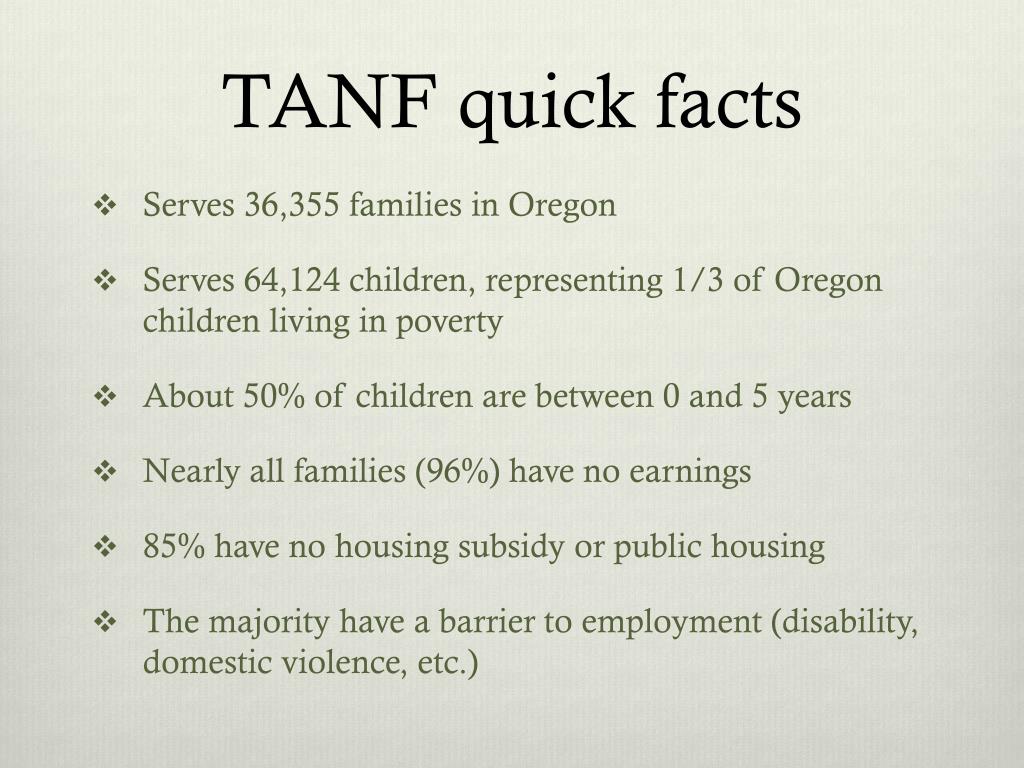 TANF quick facts

❖ Serves 36,355 families in Oregon

❖ Serves 64,124 children, representing 1/3 of Oregon children living in poverty

❖ About 50% of children are between 0 and 5 years

❖ Nearly all families (96%) have no earnings

❖ 85% have no housing subsidy or public housing

❖ The majority have a barrier to employment (disability, domestic violence, etc.)